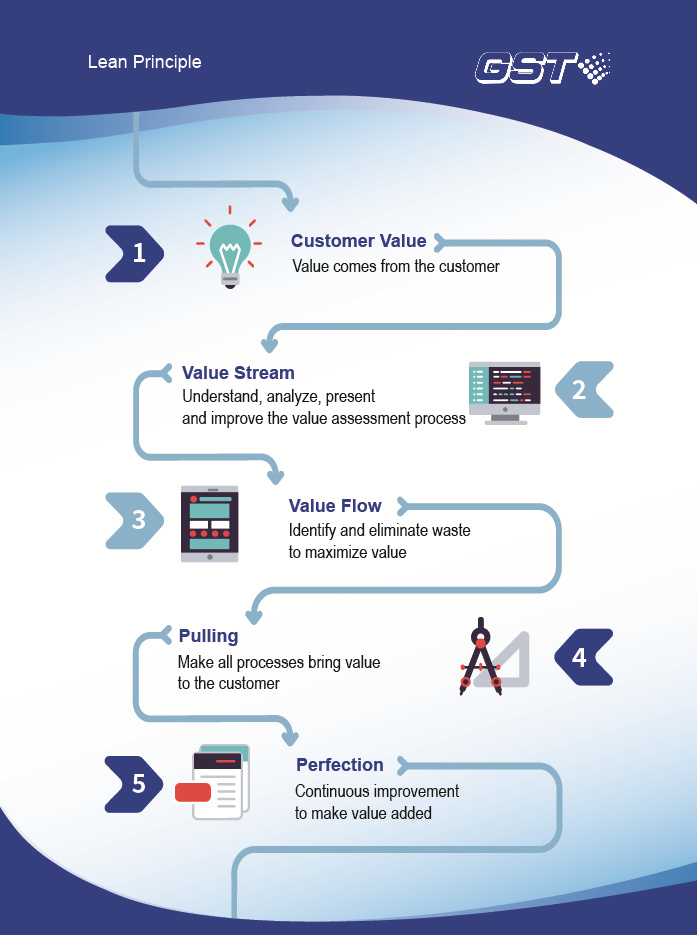 Lean Principle

GST

1

Customer Value
Value comes from the customer

Value Stream
Understand, analyze, present and improve the value assessment process

2

3

Value Flow
Identify and eliminate waste to maximize value

Pulling
Make all processes bring value to the customer

4

5

Perfection
Continuous improvement to make value added